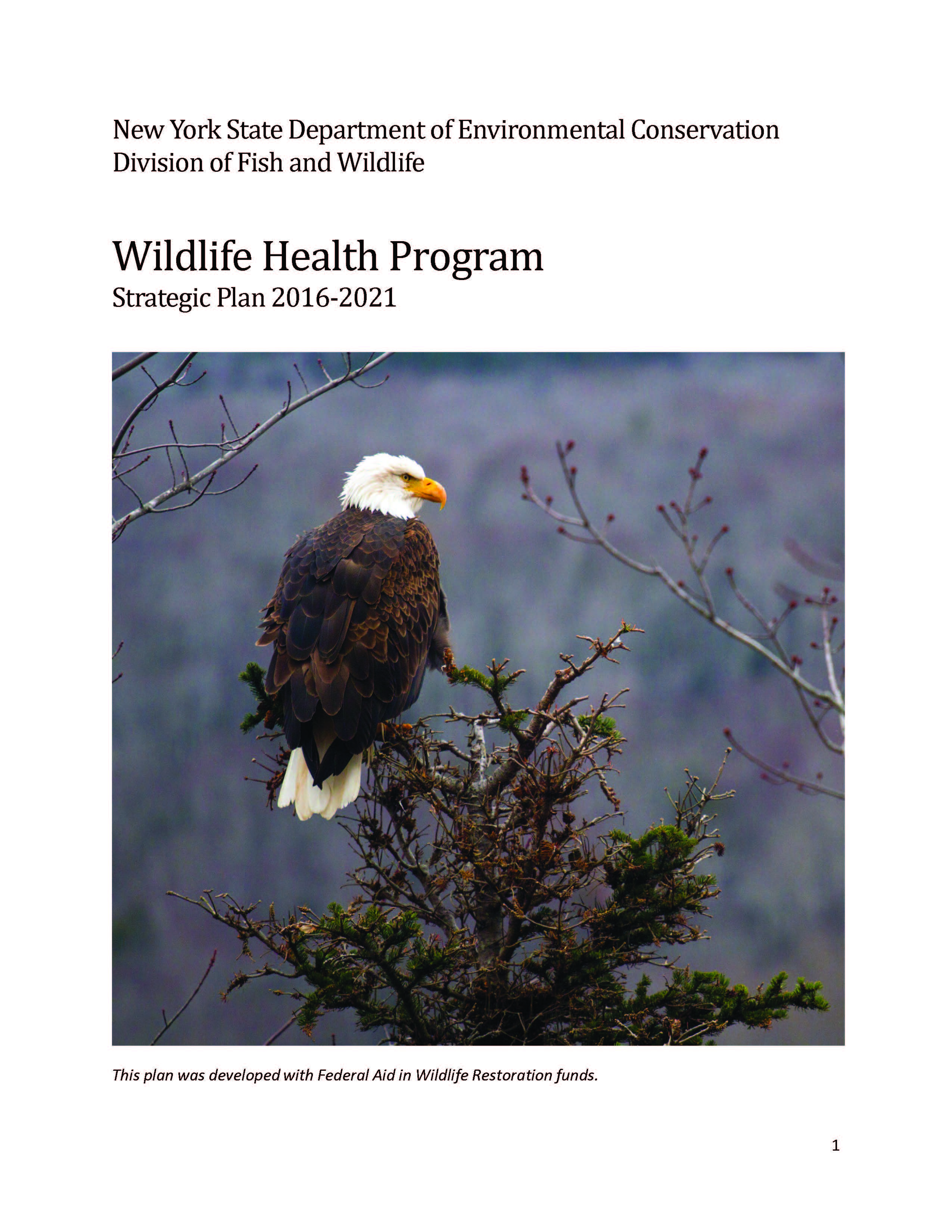 New York State Department of Environmental Conservation
Division of Fish and Wildlife

Wildlife Health Program
Strategic Plan 2016-2021

This plan was developed with Federal Aid in Wildlife Restoration funds.

1